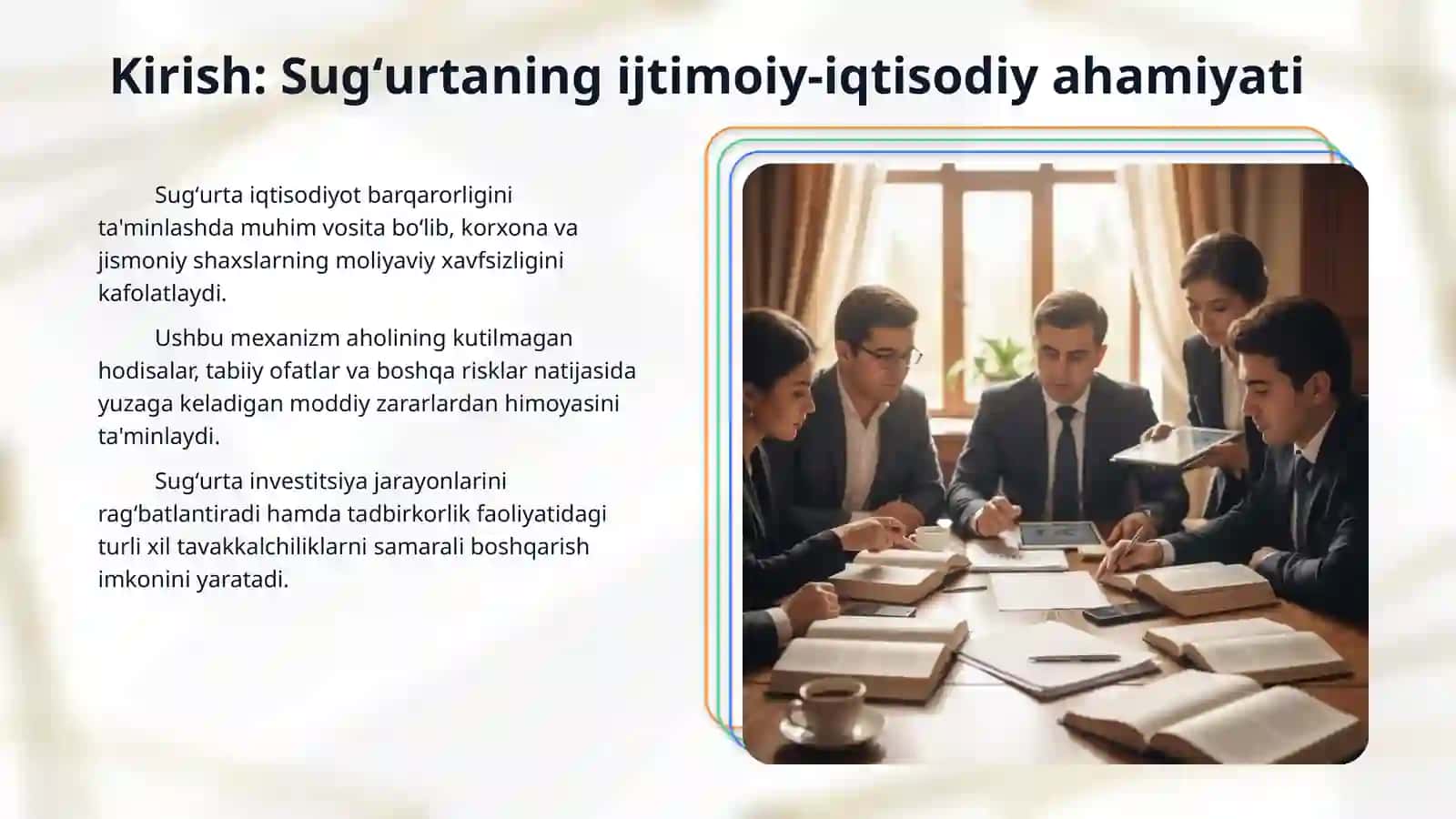 Kirish: Sug‘urtaning ijtimoiy-iqtisodiy ahamiyati

Sug‘urta iqtisodiyot barqarorligini ta'minlashda muhim vosita bo‘lib, korxona va jismoniy shaxslarning moliyaviy xavfsizligini kafolatlaydi.

Ushbu mexanizm aholining kutilmagan hodisalar, tabiiy ofatlar va boshqa risklar natijasida yuzaga keladigan moddiy zararlardan himoyasini ta'minlaydi.

Sug‘urta investitsiya jarayonlarini rag‘batlantiradi hamda tadbirkorlik faoliyatidagi turli xil tavakkalchiliklarni samarali boshqarish imkonini yaratadi.